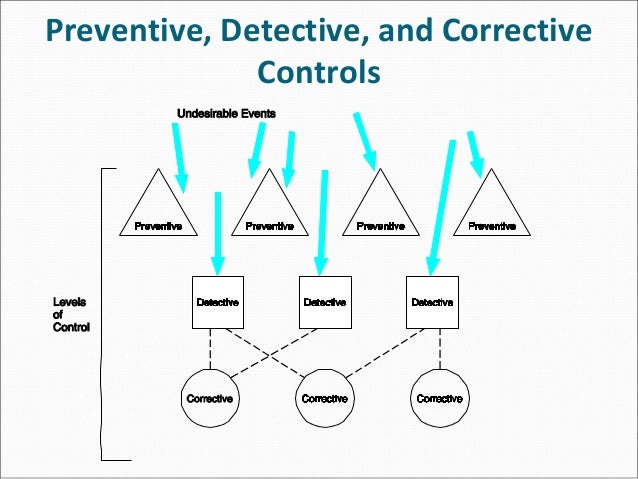 Preventive, Detective, and Corrective Controls

Undesirable Events

Preventive

Preventive

Preventive

Preventive

Levels of Control

Detective

Detective

Detective

Corrective

Corrective

Corrective